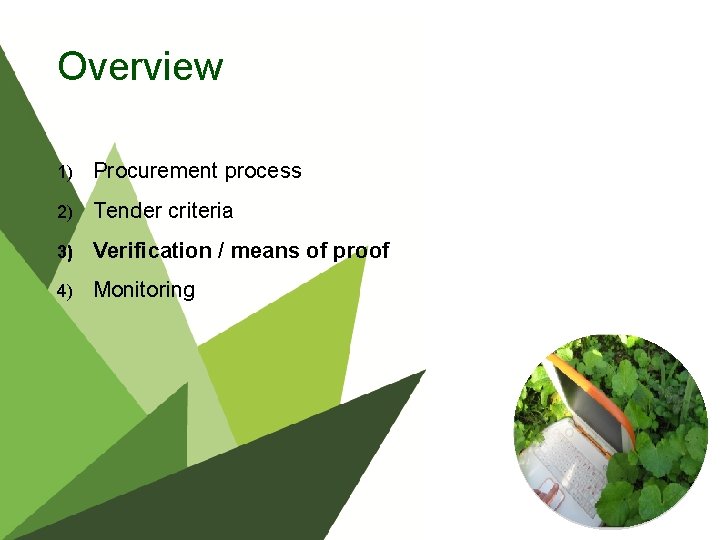 Overview

1) Procurement process
2) Tender criteria
3) Verification / means of proof
4) Monitoring